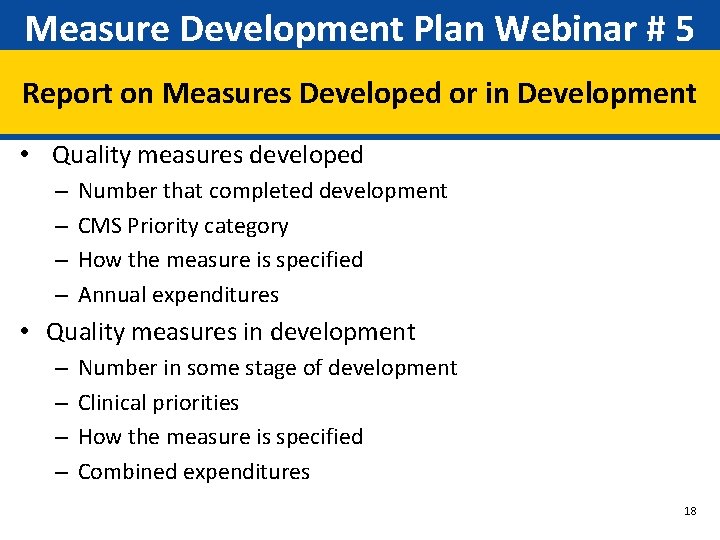 Measure Development Plan Webinar # 5

Report on Measures Developed or in Development

• Quality measures developed
– Number that completed development
– CMS Priority category
– How the measure is specified
– Annual expenditures

• Quality measures in development
– Number in some stage of development
– Clinical priorities
– How the measure is specified
– Combined expenditures

18